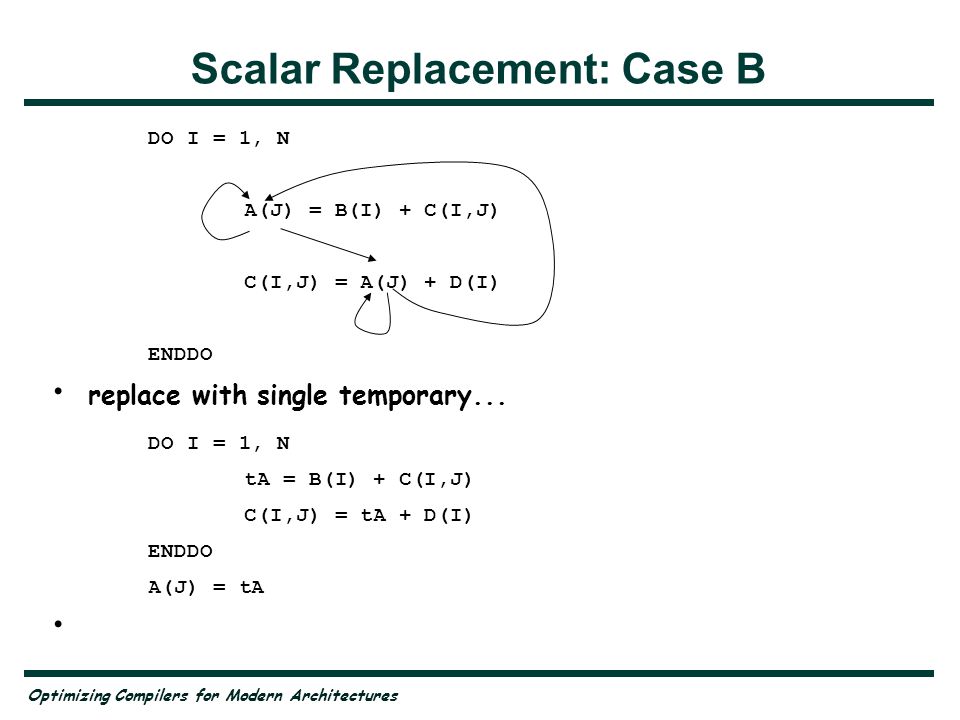 Scalar Replacement: Case B

DO I = 1, N

A(J) = B(I) + C(I,J)

C(I,J) = A(J) + D(I)

ENDDO

• replace with single temporary...

DO I = 1, N

tA = B(I) + C(I,J)

C(I,J) = tA + D(I)

ENDDO

A(J) = tA

•

Optimizing Compilers for Modern Architectures